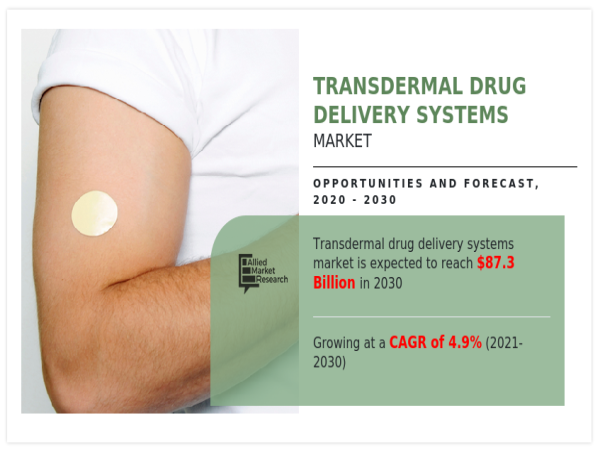 TRANSDERMAL DRUG DELIVERY SYSTEMS
MARKET

OPPORTUNITIES AND FORECAST, 2020 - 2030

Allied Market Research

Transdermal drug delivery systems market is expected to reach $87.3 Billion in 2030

Growing at a CAGR of 4.9% (2021-2030)